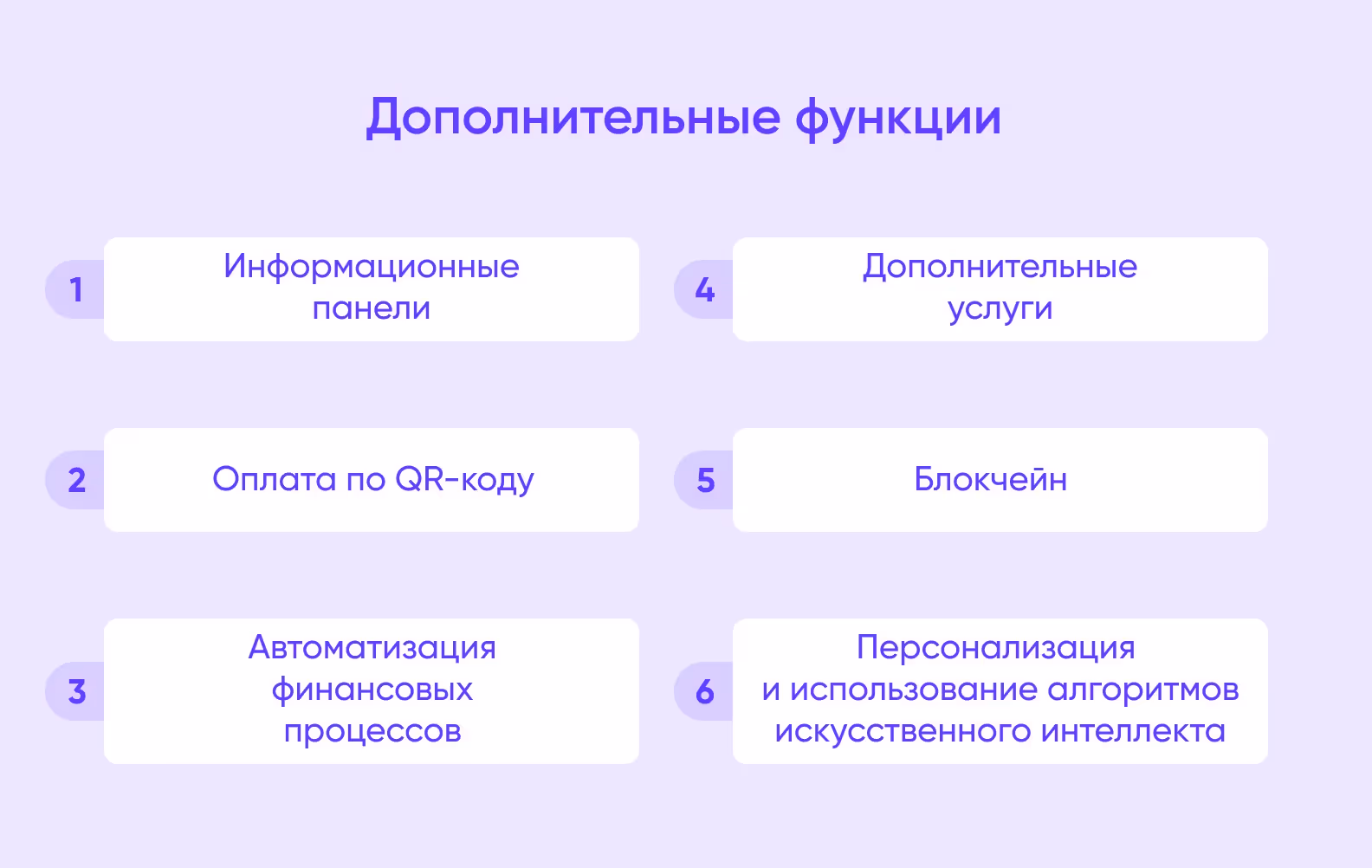 Дополнительные функции

1 Информационные панели

2 Оплата по QR-коду

3 Автоматизация финансовых процессов

4 Дополнительные услуги

5 Блокчейн

6 Персонализация и использование алгоритмов искусственного интеллекта